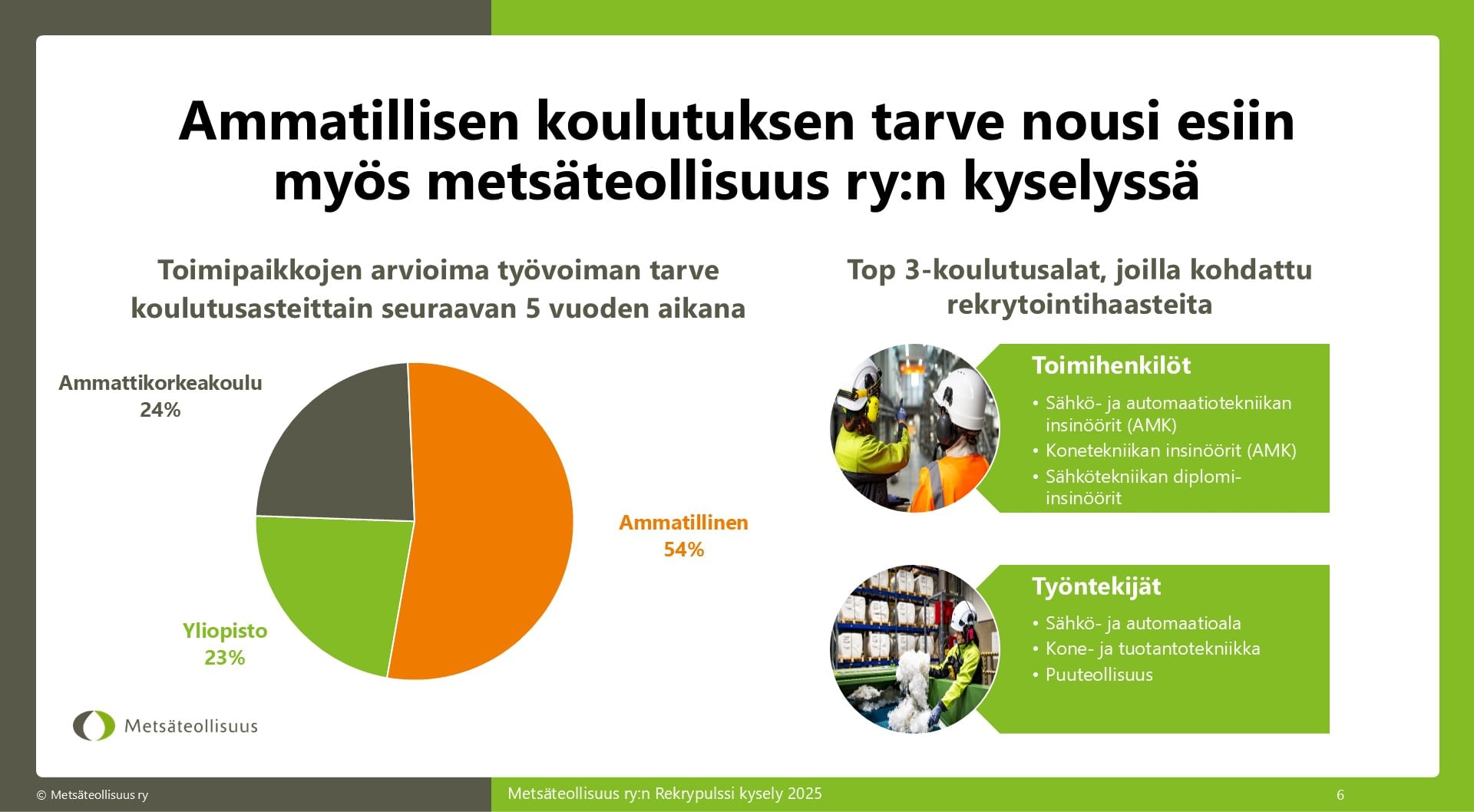 Ammatillisen koulutuksen tarve nousi esiin myös metsäteollisuus ry:n kyselyssä

Toimipaikkojen arvioima työvoiman tarve koulutusasteittain seuraavan 5 vuoden aikana

Ammattikorkeakoulu 24%

Ammatillinen 54%

Yliopisto 23%

Metsäteollisuus

Top 3-koulutusalat, joilla kohdattu rekrytointihaasteita

Toimihenkilöt
• Sähkö- ja automaatiotekniikan insinöörit (AMK)
• Konetekniikan insinöörit (AMK)
• Sähkötekniikan diplomi-insinöörit

Työntekijät
• Sähkö- ja automaatioala
• Kone- ja tuotantotekniikka
• Puuteollisuus

© Metsäteollisuus ry

Metsäteollisuus ry:n Rekrypulssi kysely 2025

6